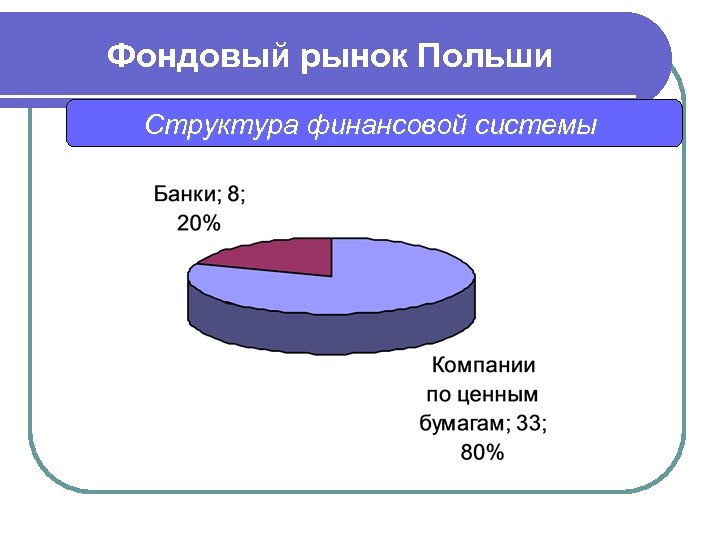 Фондовый рынок Польши

Структура финансовой системы

Банки; 8; 20%

Компании по ценным бумагам; 33; 80%